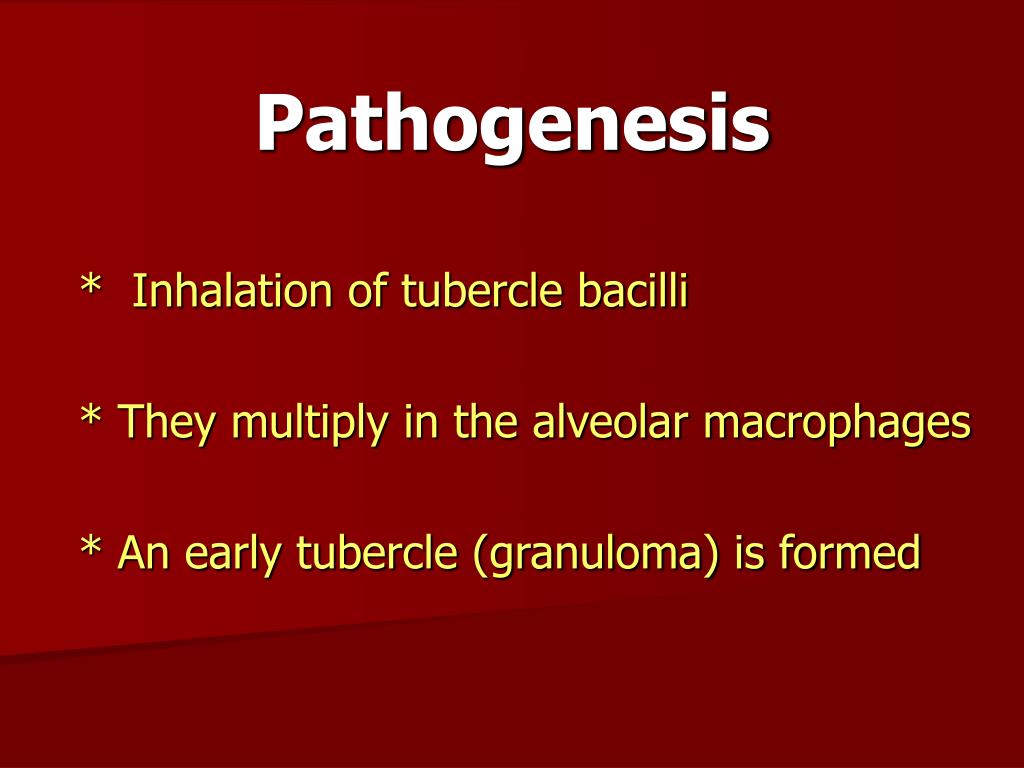 Pathogenesis

* Inhalation of tubercle bacilli

* They multiply in the alveolar macrophages

* An early tubercle (granuloma) is formed